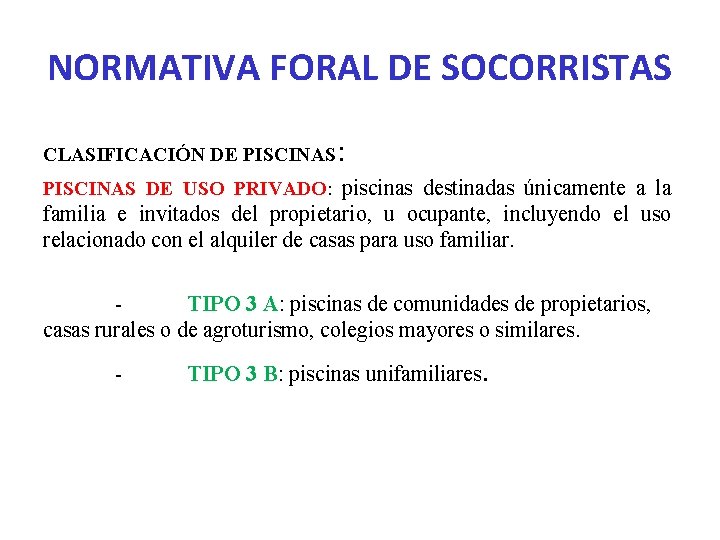 NORMATIVA FORAL DE SOCORRISTAS

CLASIFICACIÓN DE PISCINAS:

PISCINAS DE USO PRIVADO: piscinas destinadas únicamente a la familia e invitados del propietario, u ocupante, incluyendo el uso relacionado con el alquiler de casas para uso familiar.

- TIPO 3 A: piscinas de comunidades de propietarios, casas rurales o de agroturismo, colegios mayores o similares.

- TIPO 3 B: piscinas unifamiliares.